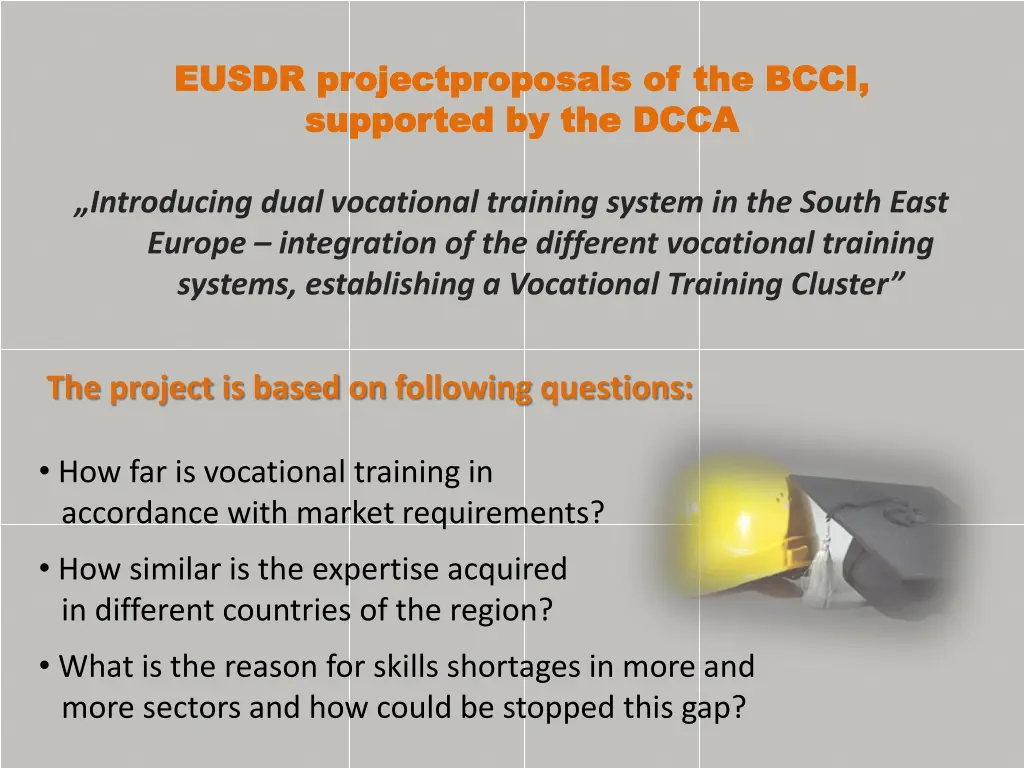 EUSDR projectproposals of the BCCI, supported by the DCCA

„Introducing dual vocational training system in the South East Europe – integration of the different vocational training systems, establishing a Vocational Training Cluster”

The project is based on following questions:

• How far is vocational training in accordance with market requirements?

• How similar is the expertise acquired in different countries of the region?

• What is the reason for skills shortages in more and more sectors and how could be stopped this gap?